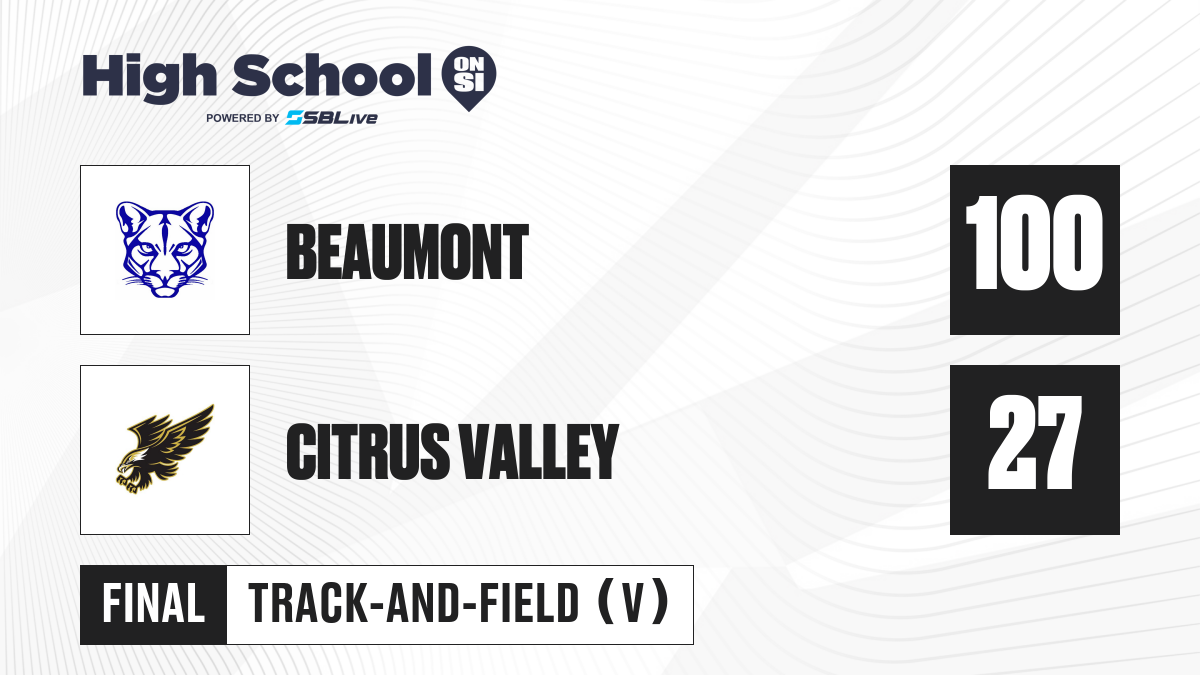 High School ON SI
POWERED BY SBLive

BEAUMONT
100

CITRUS VALLEY
27

FINAL
TRACK-AND-FIELD (V)